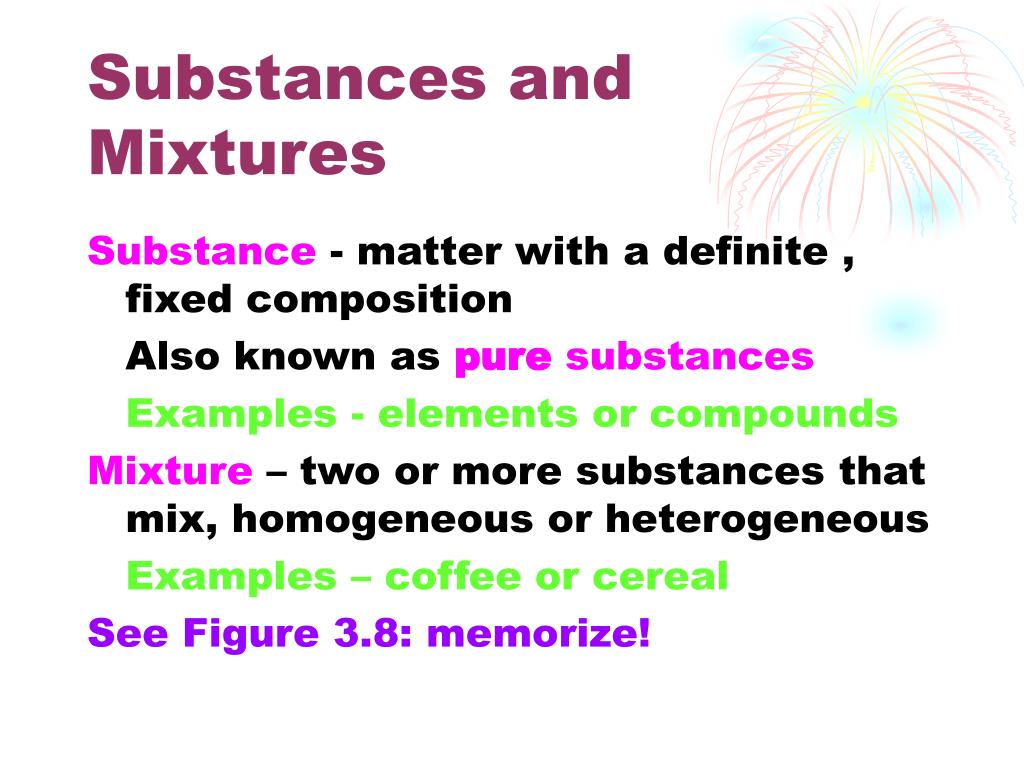 Substances and Mixtures

Substance - matter with a definite , fixed composition

Also known as pure substances

Examples - elements or compounds

Mixture – two or more substances that mix, homogeneous or heterogeneous

Examples – coffee or cereal

See Figure 3.8: memorize!